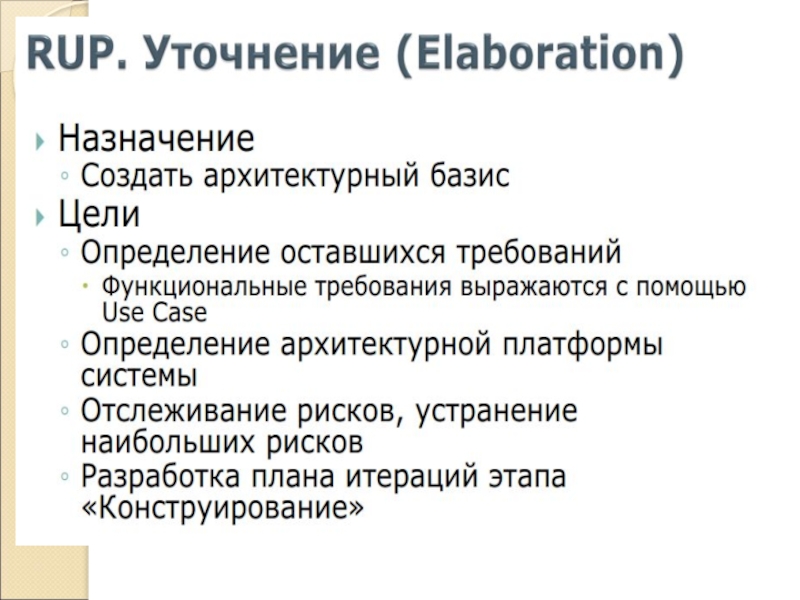 RUP. Уточнение (Elaboration)

Назначение
Создать архитектурный базис
Цели
Определение оставшихся требований
Функциональные требования выражаются с помощью Use Case
Определение архитектурной платформы системы
Отслеживание рисков, устранение наибольших рисков
Разработка плана итераций этапа «Конструирование»